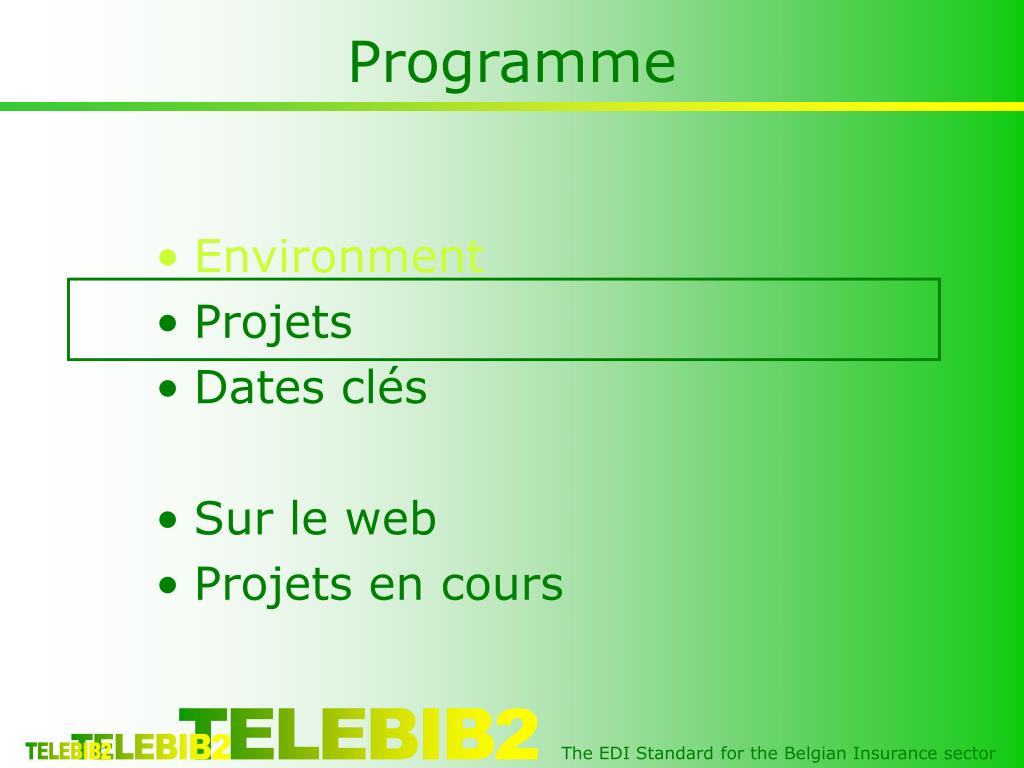 Programme

• Environment
• Projets
• Dates clés

• Sur le web
• Projets en cours

TELEBIB2 TELEBIB2 TELEBIB2

The EDI Standard for the Belgian Insurance sector